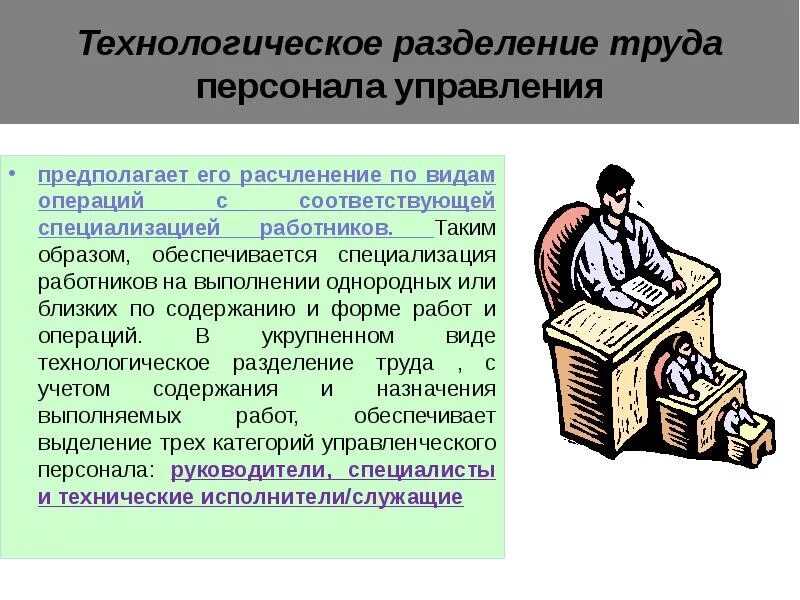 Технологическое разделение труда персонала управления

• предполагает его расчленение по видам операций с соответствующей специализацией работников. Таким образом, обеспечивается специализация работников на выполнении однородных или близких по содержанию и форме работ и операций. В укрупненном виде технологическое разделение труда , с учетом содержания и назначения выполняемых работ, обеспечивает выделение трех категорий управленческого персонала: руководители, специалисты и технические исполнители/служащие